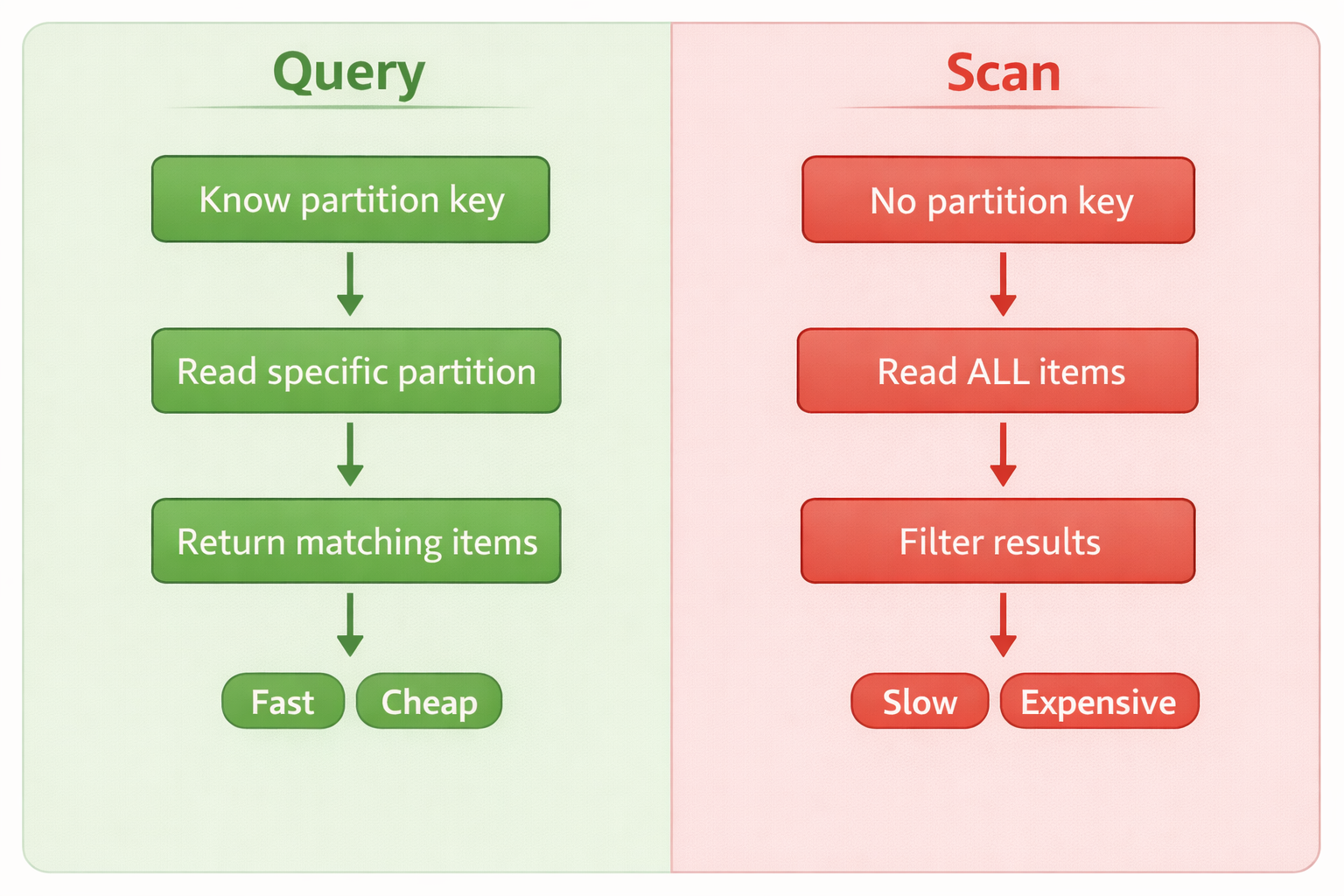 Query

Know partition key

Read specific partition

Return matching items

Fast Cheap

Scan

No partition key

Read ALL items

Filter results

Slow Expensive